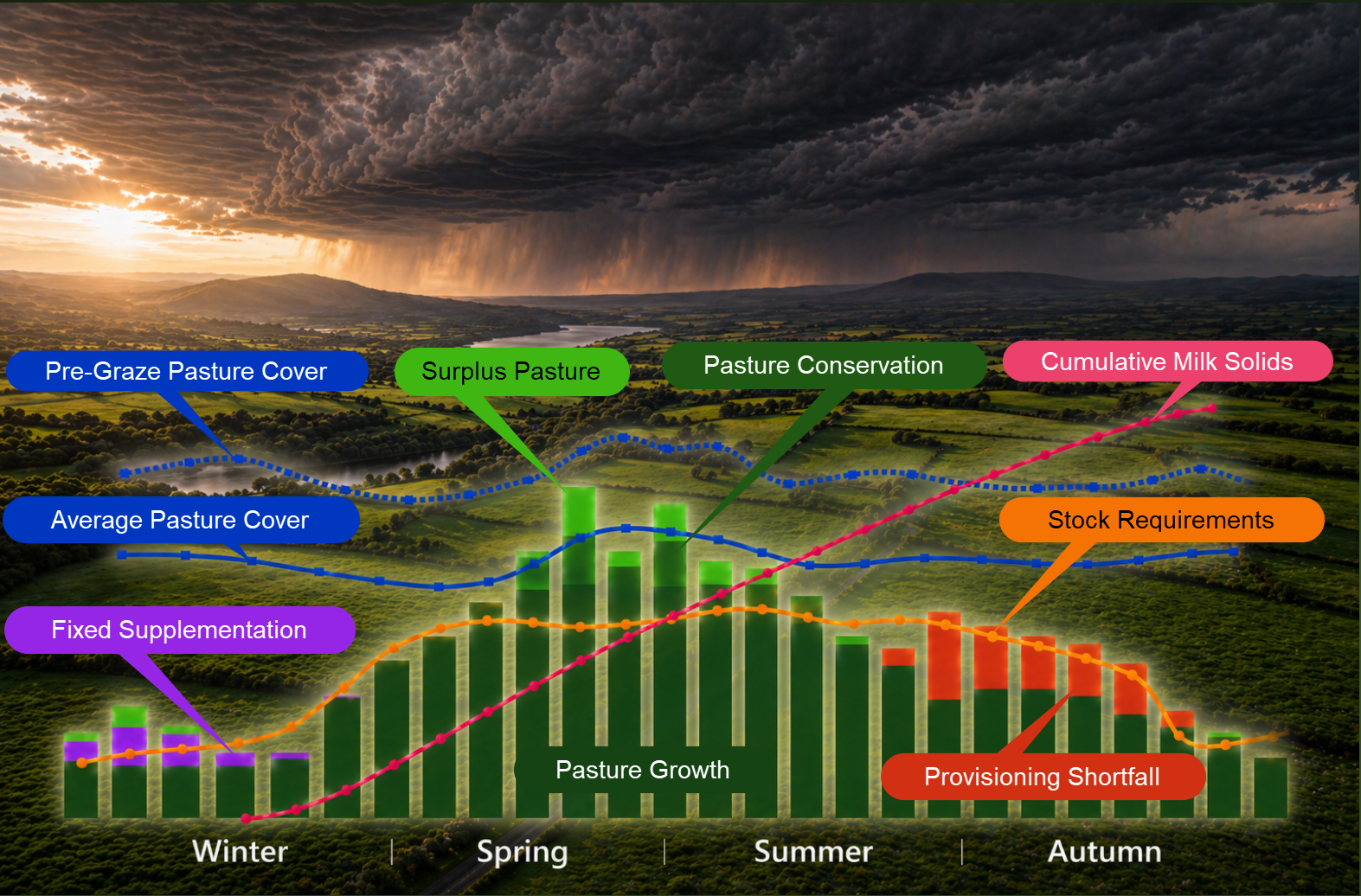 Pre-Graze Pasture Cover

Surplus Pasture

Pasture Conservation

Cumulative Milk Solids

Average Pasture Cover

Stock Requirements

Fixed Supplementation

Pasture Growth

Provisioning Shortfall

Winter | Spring | Summer | Autumn